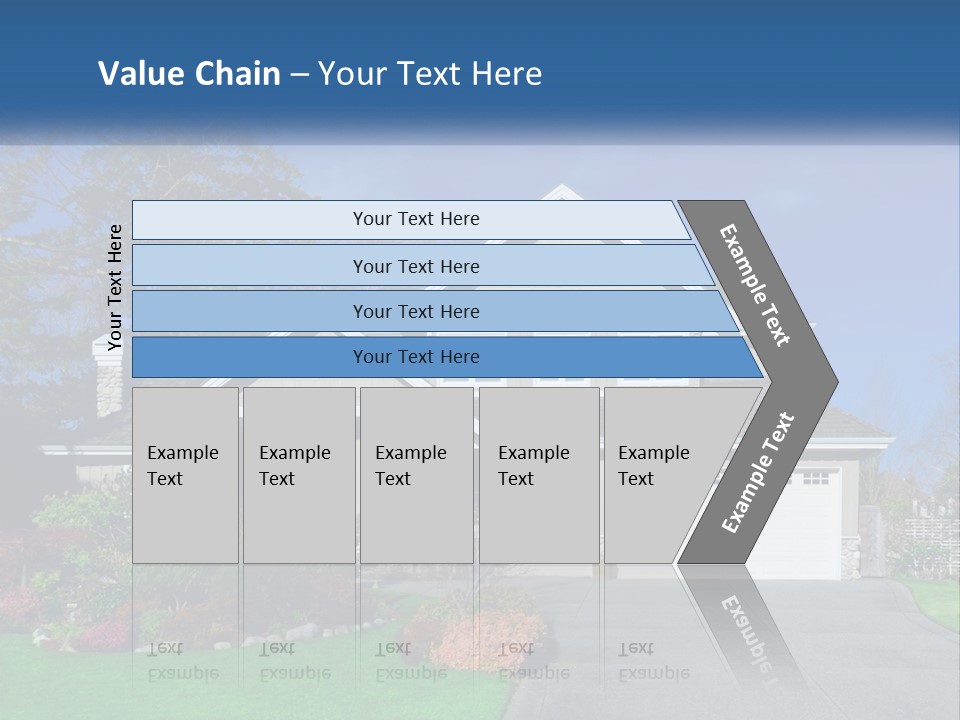 Value Chain – Your Text Here

Your Text Here

Your Text Here

Your Text Here

Your Text Here

Your Text Here

Example Text

Example Text

Example Text

Example Text

Example Text

Example Text

Example Text